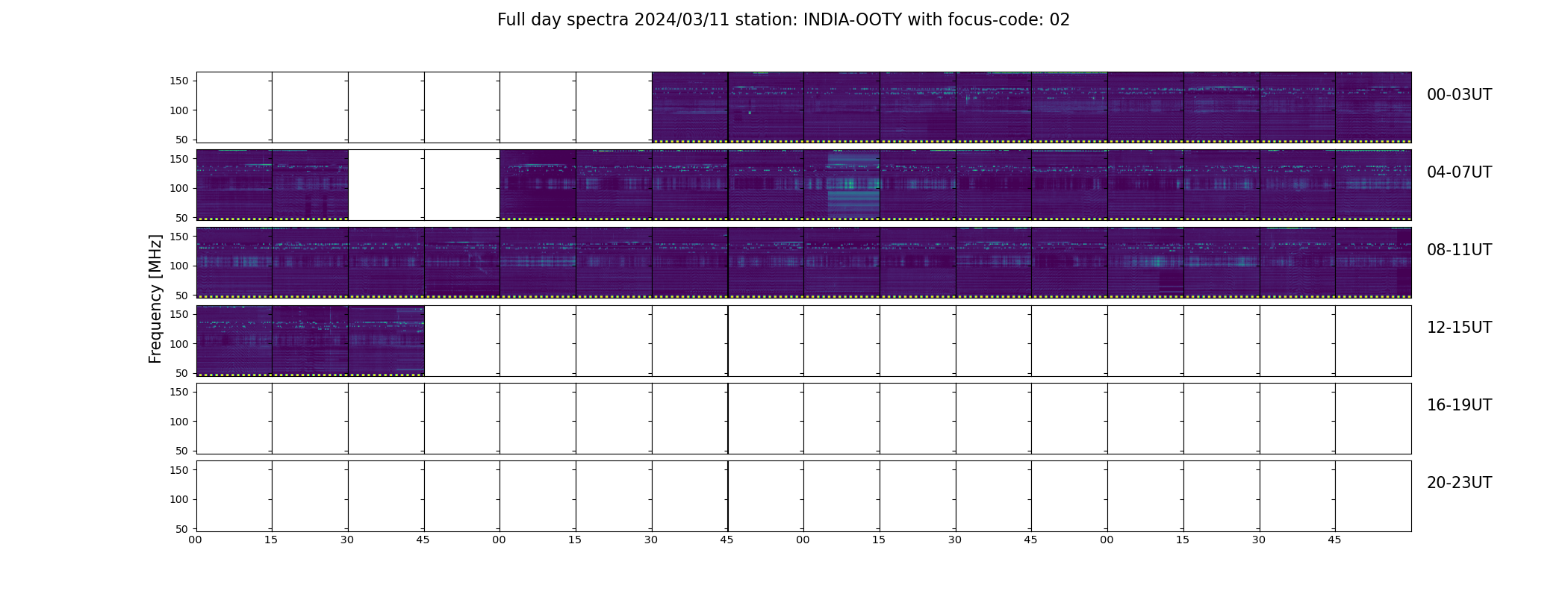 Full day spectra 2024/03/11 station: INDIA-OOTY with focus-code: 02

Frequency [MHz]

150
100
50
00-03UT

150
100
50
04-07UT

150
100
50
08-11UT

150
100
50
12-15UT

150
100
50
16-19UT

150
100
50
20-23UT

00 15 30 45 00 15 30 45 00 15 30 45 00 15 30 45